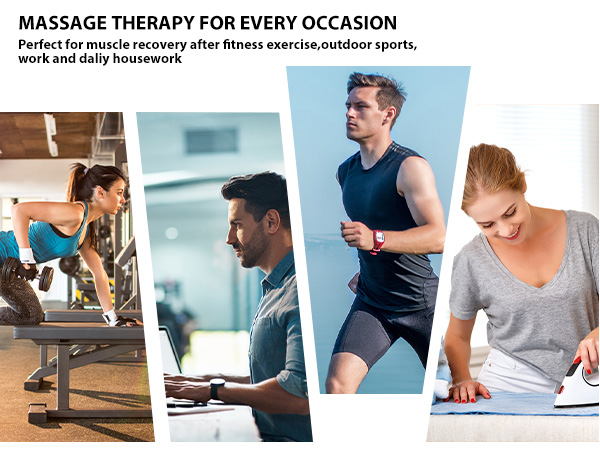 MASSAGE THERAPY FOR EVERY OCCASION

Perfect for muscle recovery after fitness exercise,outdoor sports, work and daliy housework